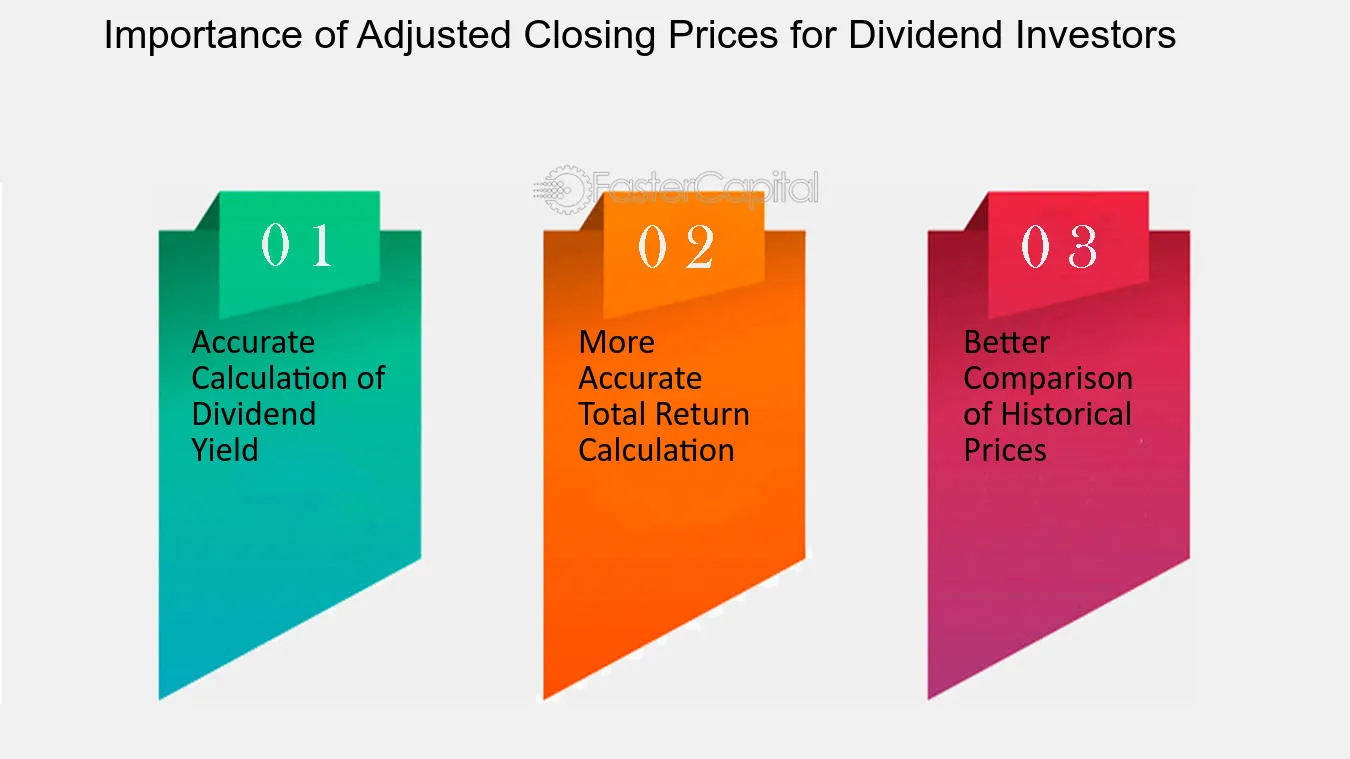 Importance of Adjusted Closing Prices for Dividend Investors

01

Accurate Calculation of Dividend Yield

02

More Accurate Total Return Calculation

03

Better Comparison of Historical Prices

FasterCapital